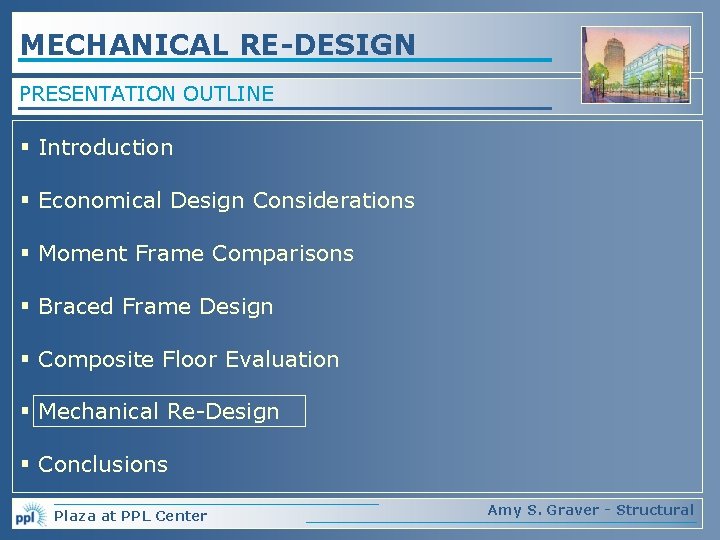 MECHANICAL RE-DESIGN

PRESENTATION OUTLINE

▪ Introduction

▪ Economical Design Considerations

▪ Moment Frame Comparisons

▪ Braced Frame Design

▪ Composite Floor Evaluation

▪ Mechanical Re-Design

▪ Conclusions

ppl Plaza at PPL Center

Amy S. Graver - Structural